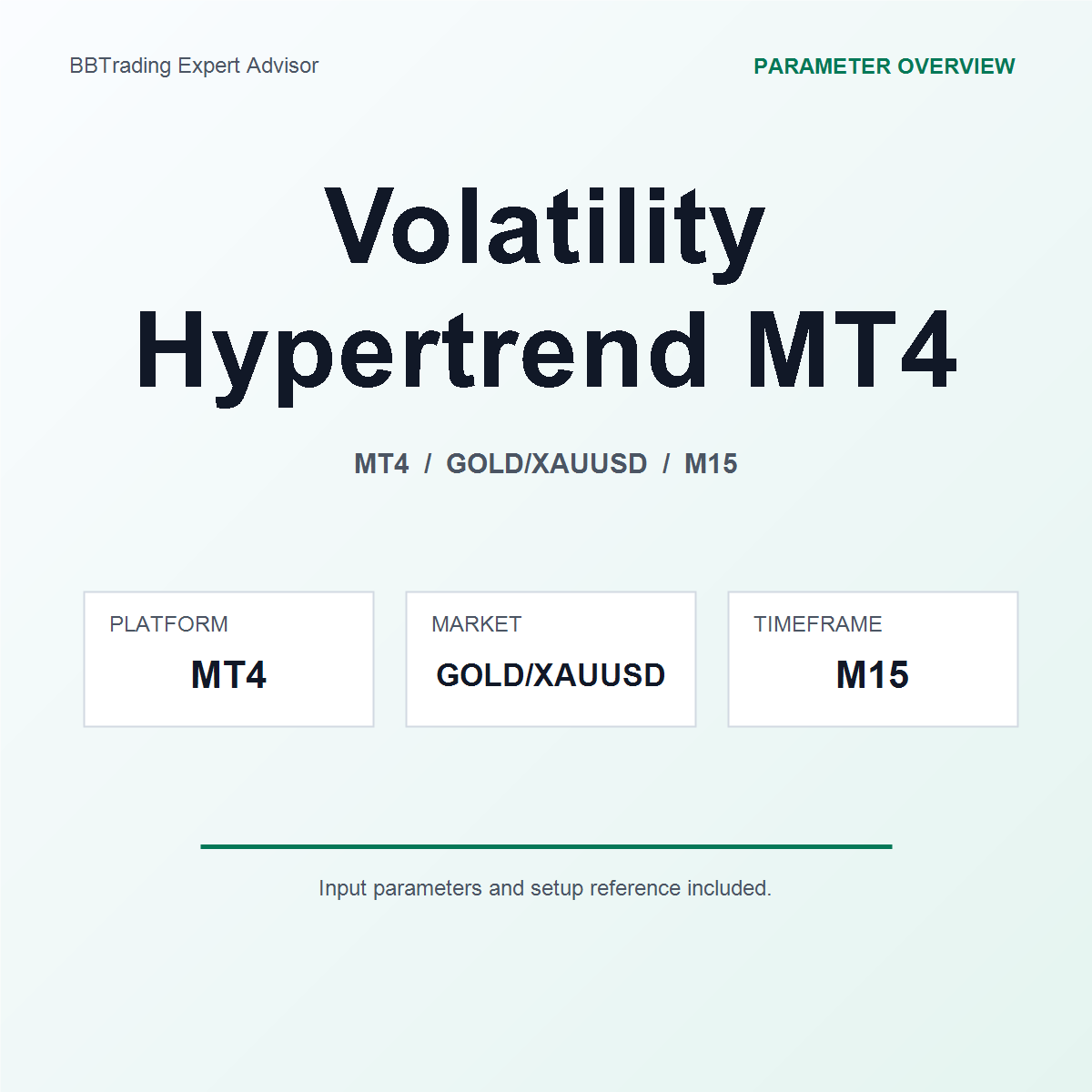 BBTrading Expert Advisor

PARAMETER OVERVIEW

Volatility Hypertrend MT4

MT4 / GOLD/XAUUSD / M15

PLATFORM
MT4

MARKET
GOLD/XAUUSD

TIMEFRAME
M15

Input parameters and setup reference included.